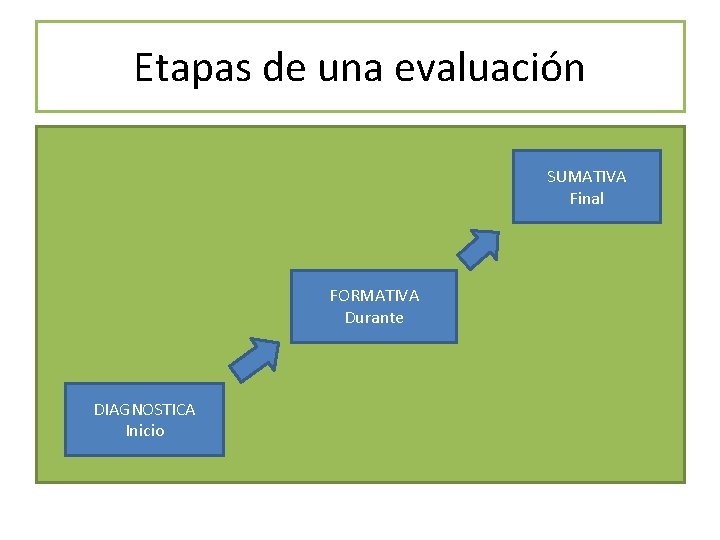 Etapas de una evaluación

DIAGNOSTICA
Inicio

FORMATIVA
Durante

SUMATIVA
Final